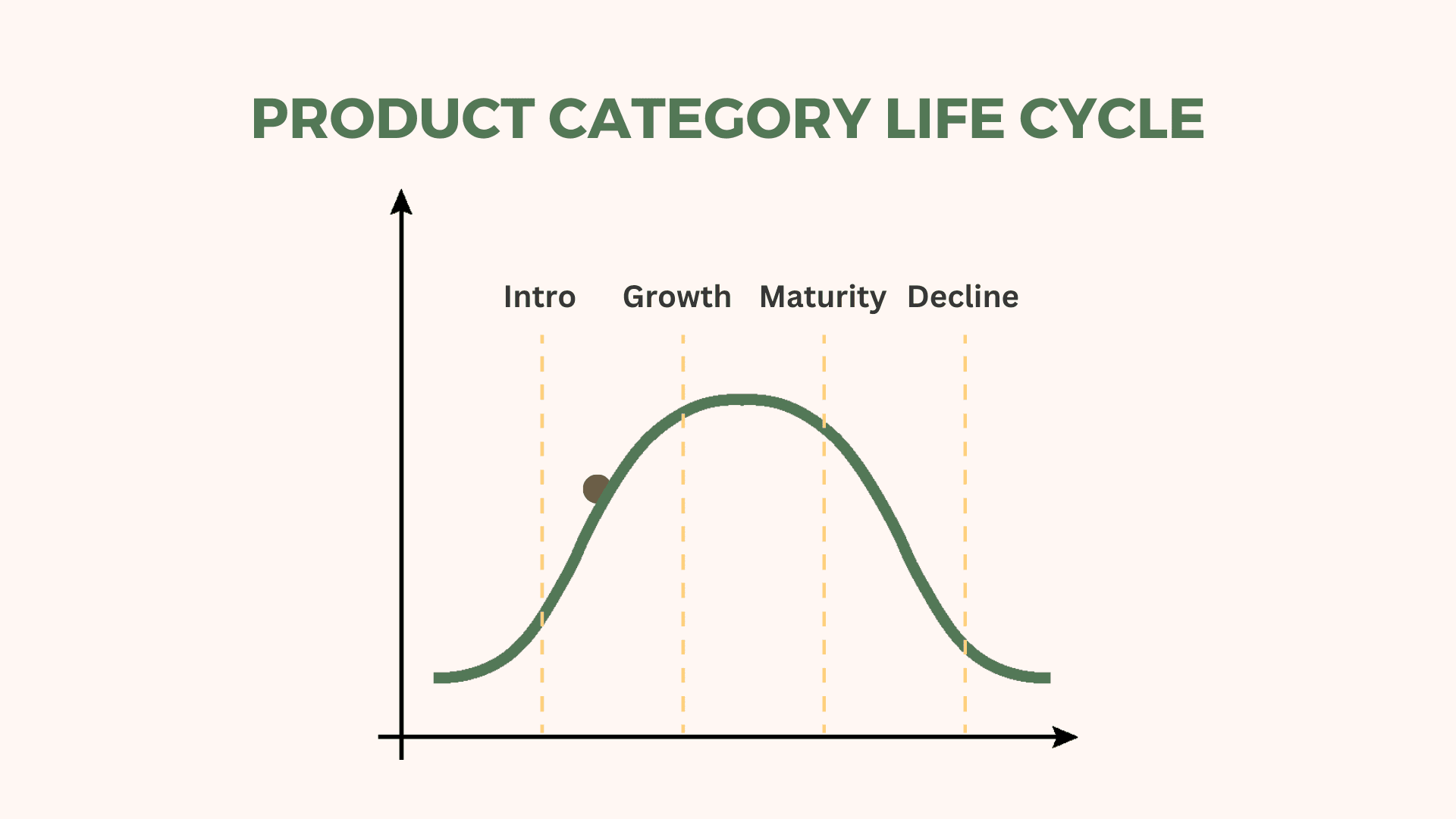 PRODUCT CATEGORY LIFE CYCLE

Intro Growth Maturity Decline